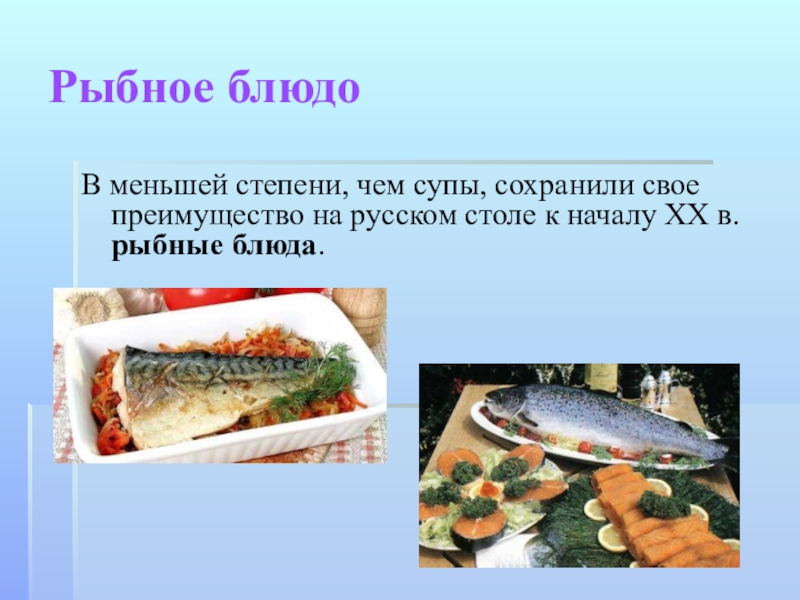 Рыбное блюдо

В меньшей степени, чем супы, сохранили свое преимущество на русском столе к началу XX в. рыбные блюда.